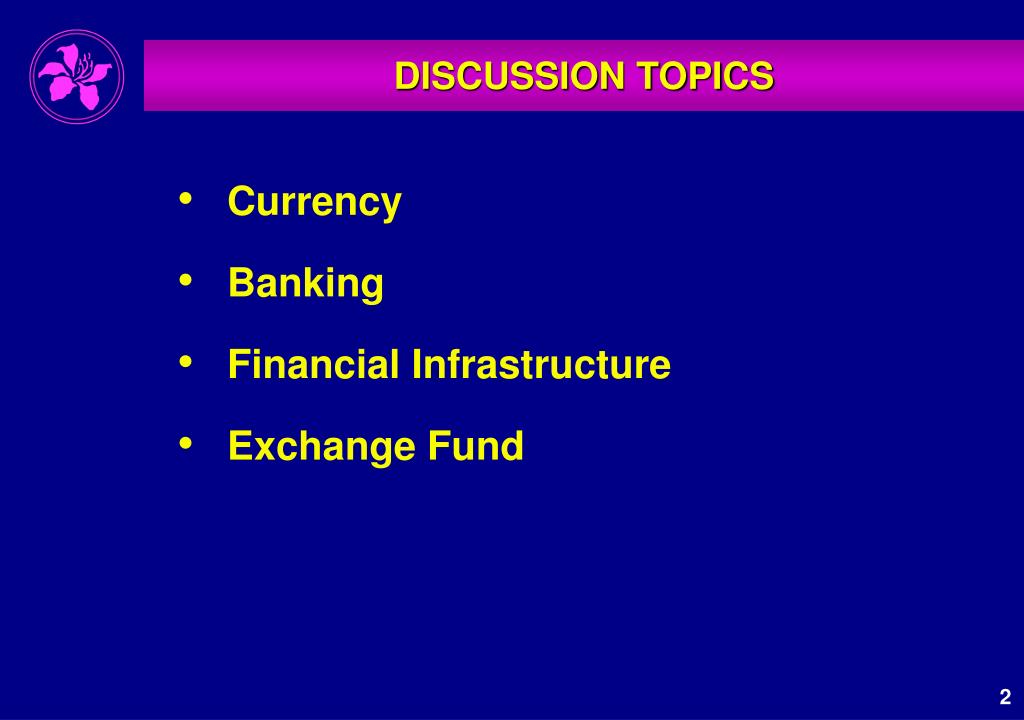 DISCUSSION TOPICS

• Currency
• Banking
• Financial Infrastructure
• Exchange Fund

2